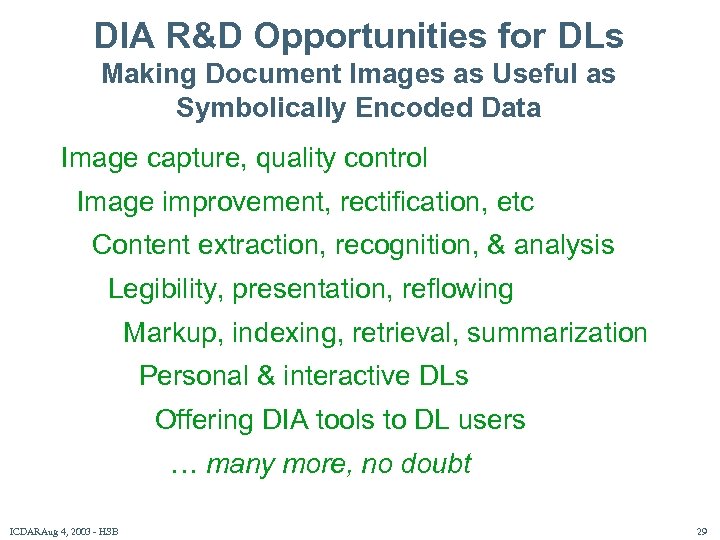 DIA R&D Opportunities for DLs
Making Document Images as Useful as Symbolically Encoded Data

Image capture, quality control

Image improvement, rectification, etc

Content extraction, recognition, & analysis

Legibility, presentation, reflowing

Markup, indexing, retrieval, summarization

Personal & interactive DLs

Offering DIA tools to DL users

… many more, no doubt

ICDARAug 4, 2003 - HSB

29